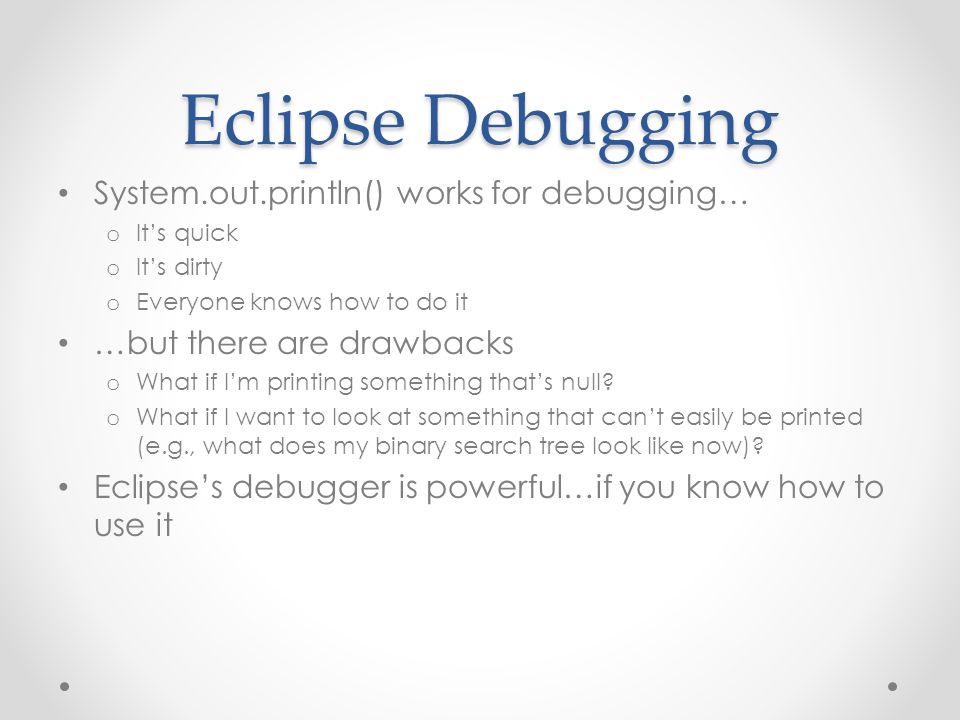 Eclipse Debugging

• System.out.println() works for debugging…
  o It's quick
  o It's dirty
  o Everyone knows how to do it
• …but there are drawbacks
  o What if I'm printing something that's null?
  o What if I want to look at something that can't easily be printed (e.g., what does my binary search tree look like now)?
• Eclipse's debugger is powerful…if you know how to use it